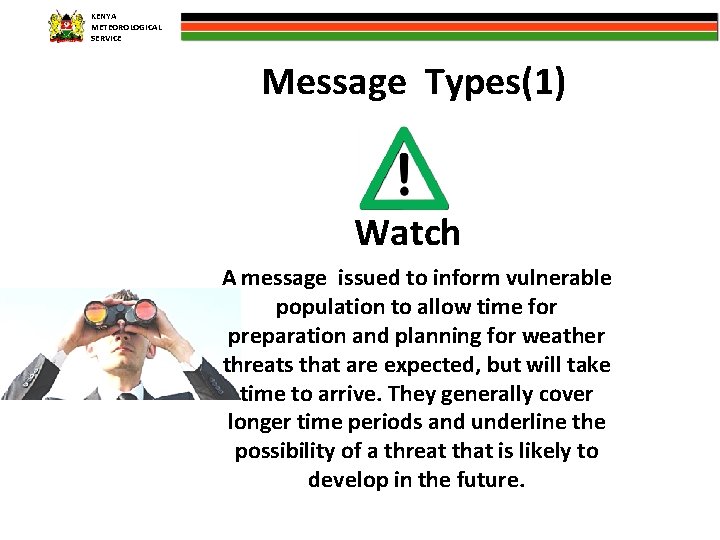 KENYA
METEOROLOGICAL
SERVICE

Message Types(1)

!

Watch

A message issued to inform vulnerable population to allow time for preparation and planning for weather threats that are expected, but will take time to arrive. They generally cover longer time periods and underline the possibility of a threat that is likely to develop in the future.